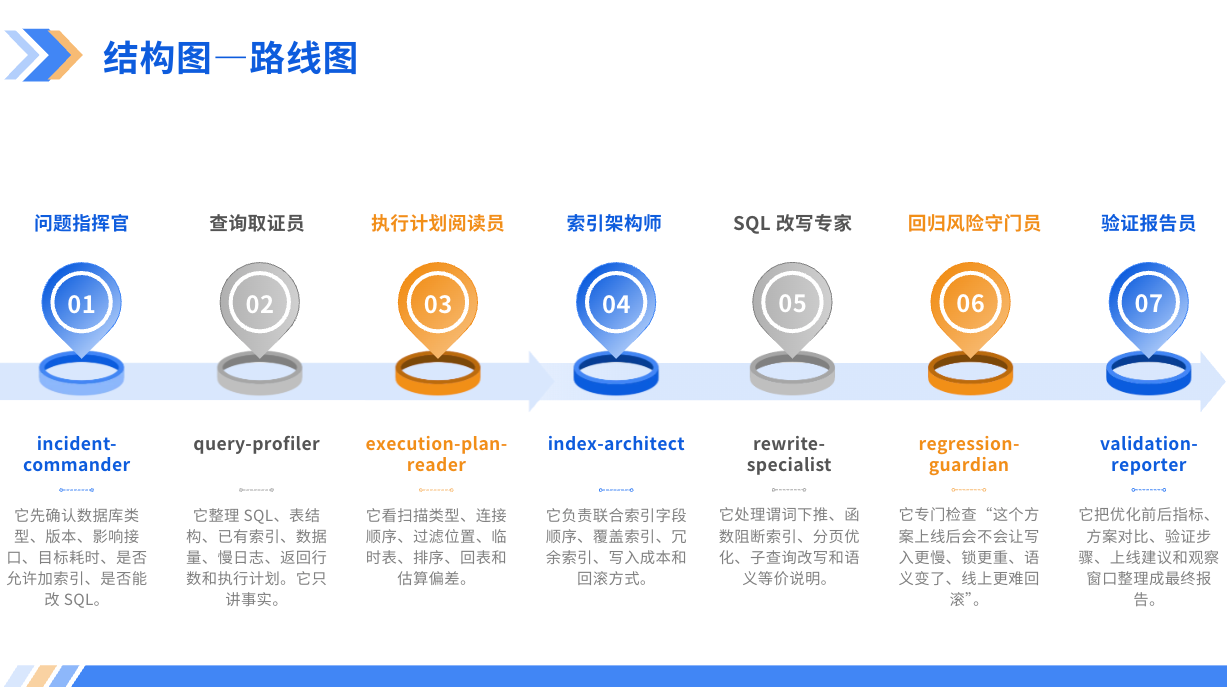 结构图—路线图

问题指挥官

01

incident-commander

它先确认数据库类型、版本、影响接口、目标耗时、是否允许加索引、是否能改 SQL。

查询取证员

02

query-profiler

它整理 SQL、表结构、已有索引、数据量、慢日志、返回行数和执行计划。它只讲事实。

执行计划阅读员

03

execution-plan-reader

它看扫描类型、连接顺序、过滤位置、临时表、排序、回表和估算偏差。

索引架构师

04

index-architect

它负责联合索引字段顺序、覆盖索引、冗余索引、写入成本和回滚方式。

SQL 改写专家

05

rewrite-specialist

它处理谓词下推、函数阻断索引、分页优化、子查询改写和语义等价说明。

回归风险守门员

06

regression-guardian

它专门检查“这个方案上线后会不会让写入更慢、锁更重、语义变了、线上更难回滚”。

验证报告员

07

validation-reporter

它把优化前后指标、方案对比、验证步骤、上线建议和观察窗口整理成最终报告。